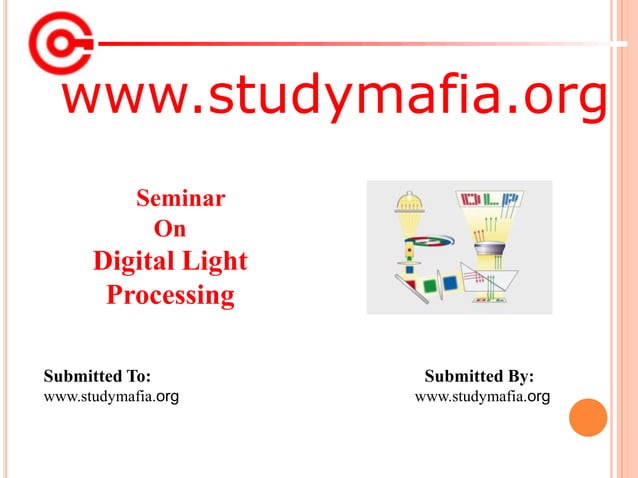 www.studymafia.org

Seminar
On
Digital Light
Processing

DLP

Submitted To:
www.studymafia.org

Submitted By:
www.studymafia.org